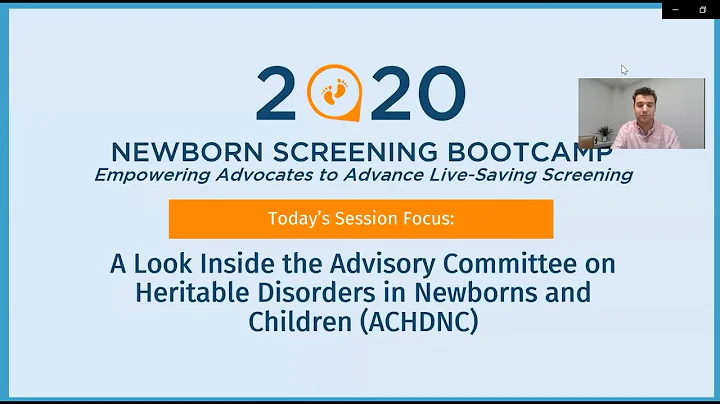 2020

NEWBORN SCREENING BOOTCAMP

Empowering Advocates to Advance Live-Saving Screening

Today's Session Focus:

A Look Inside the Advisory Committee on Heritable Disorders in Newborns and Children (ACHDNC)